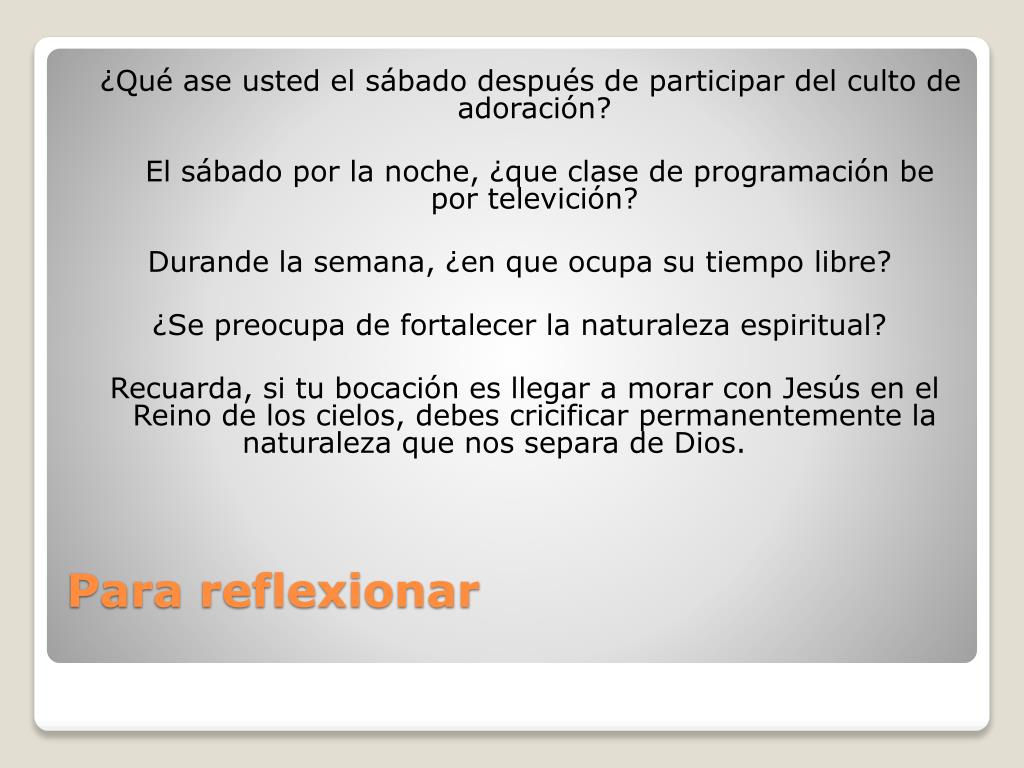 ¿Qué ase usted el sábado después de participar del culto de adoración?

El sábado por la noche, ¿que clase de programación be por televición?

Durande la semana, ¿en que ocupa su tiempo libre?

¿Se preocupa de fortalecer la naturaleza espiritual?

Recuarda, si tu bocación es llegar a morar con Jesús en el Reino de los cielos, debes cricificar permanentemente la naturaleza que nos separa de Dios.

Para reflexionar